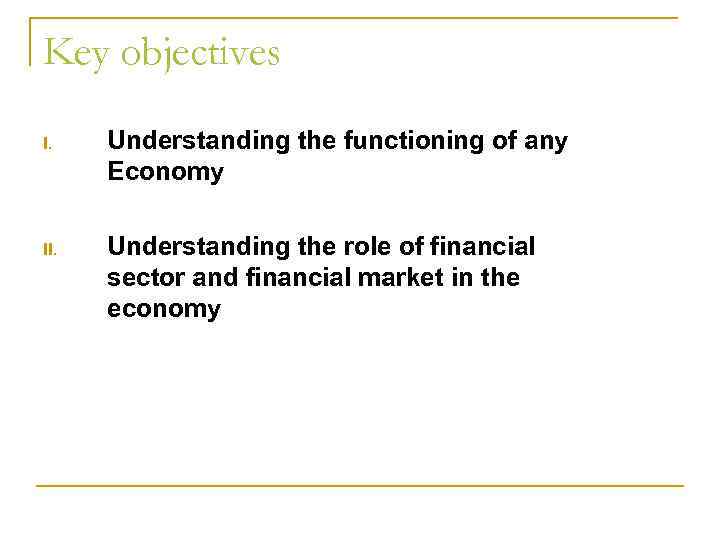 Key objectives

I. Understanding the functioning of any Economy

II. Understanding the role of financial sector and financial market in the economy